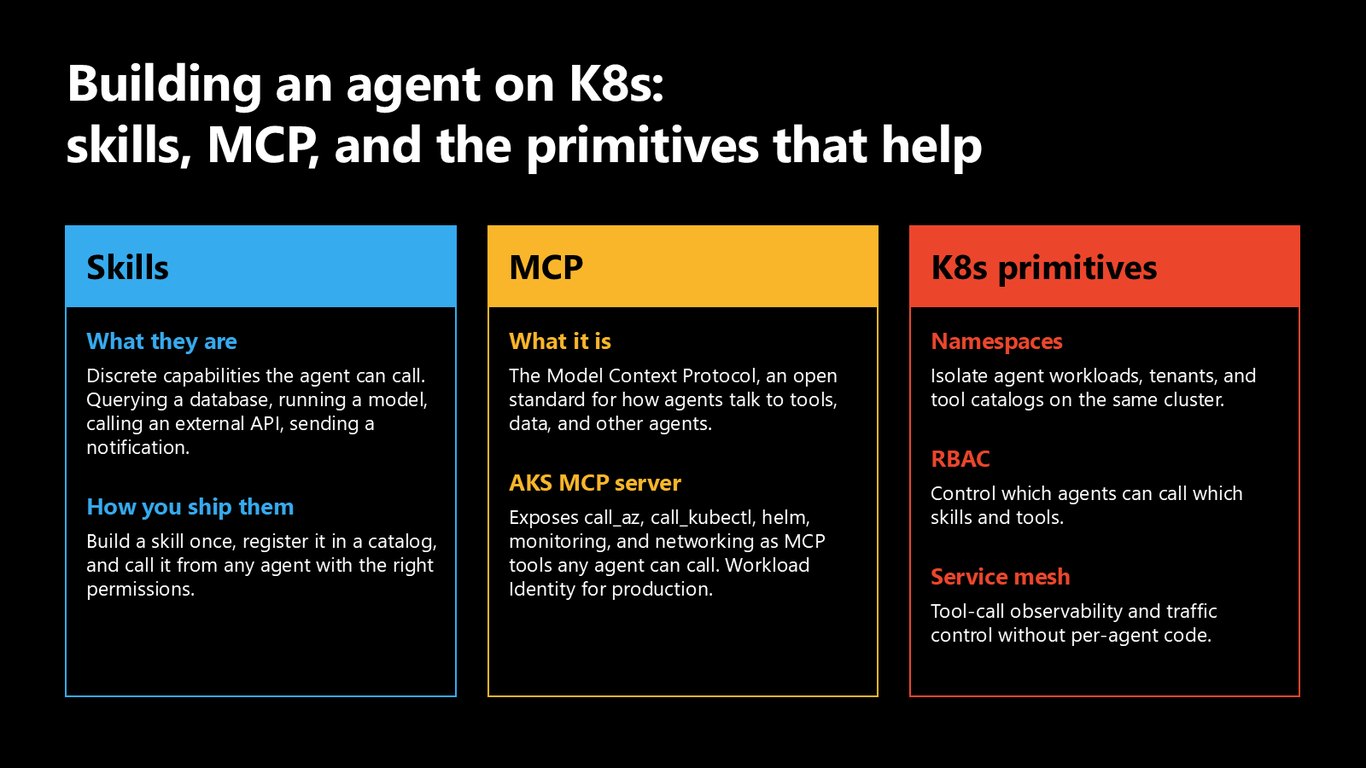 Building an agent on K8s:
skills, MCP, and the primitives that help

Skills

What they are

Discrete capabilities the agent can call. Querying a database, running a model, calling an external API, sending a notification.

How you ship them

Build a skill once, register it in a catalog, and call it from any agent with the right permissions.

MCP

What it is

The Model Context Protocol, an open standard for how agents talk to tools, data, and other agents.

AKS MCP server

Exposes call_az, call_kubectl, helm, monitoring, and networking as MCP tools any agent can call. Workload Identity for production.

K8s primitives

Namespaces

Isolate agent workloads, tenants, and tool catalogs on the same cluster.

RBAC

Control which agents can call which skills and tools.

Service mesh

Tool-call observability and traffic control without per-agent code.